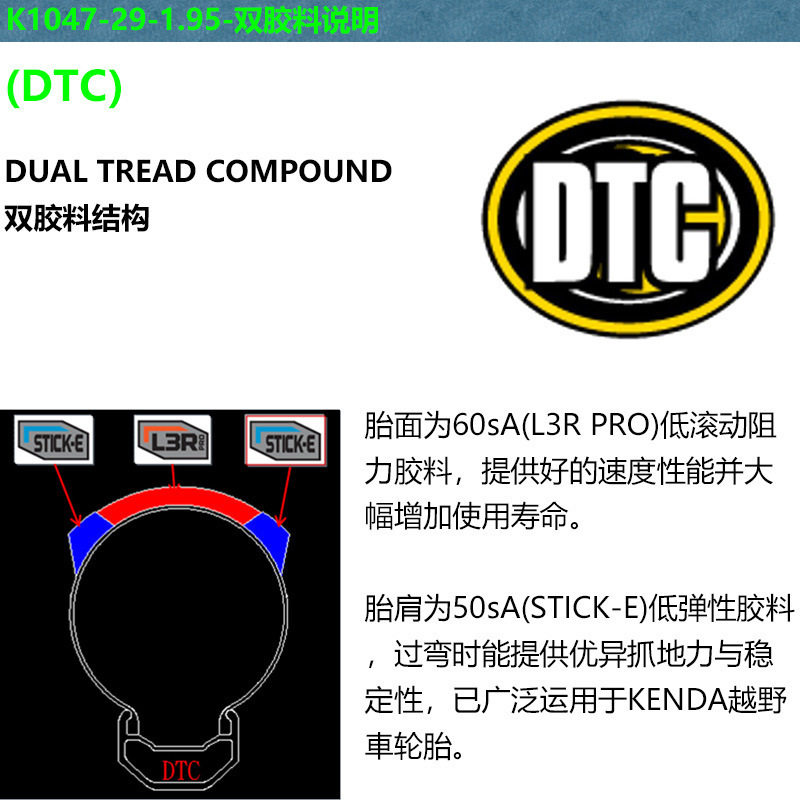 K1047-29-1.95-双胶料说明

(DTC)

DUAL TREAD COMPOUND
双胶料结构

DTC

STICK-E

L3R PRO

STICK-E

DTC

胎面为60sA(L3R PRO)低滚动阻力胶料，提供好的速度性能并大幅增加使用寿命。

胎肩为50sA(STICK-E)低弹性胶料，过弯时能提供优异抓地力与稳定性，已广泛运用于KENDA越野車轮胎。